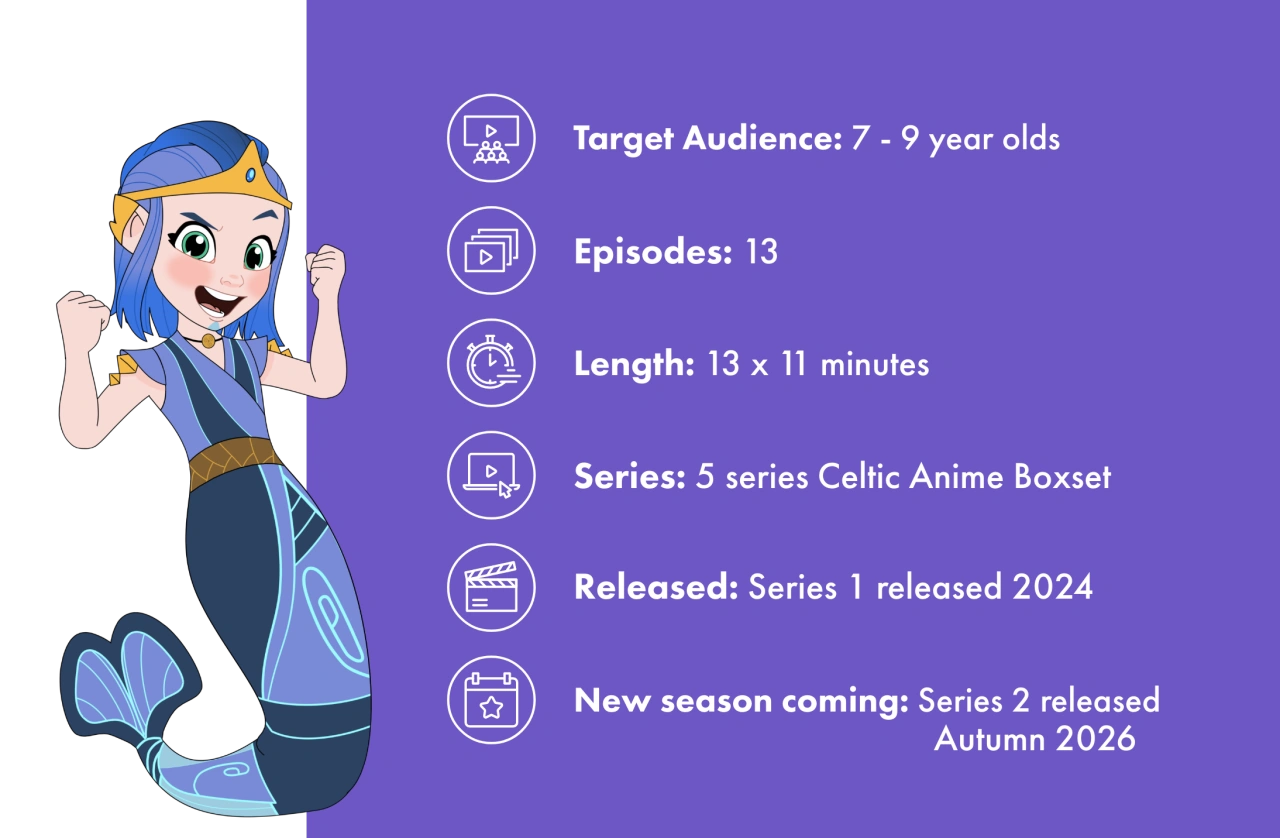 Target Audience: 7 - 9 year olds

Episodes: 13

Length: 13 x 11 minutes

Series: 5 series Celtic Anime Boxset

Released: Series 1 released 2024

New season coming: Series 2 released Autumn 2026